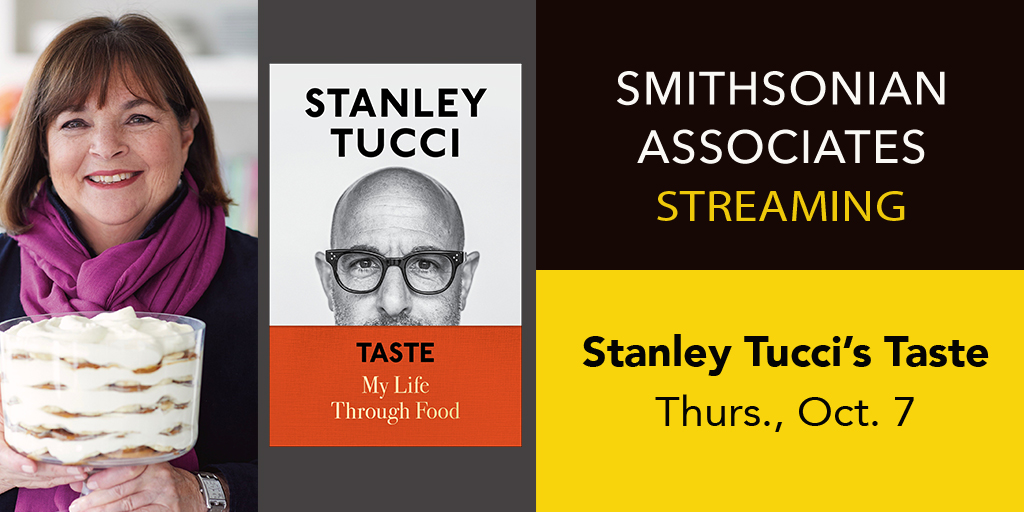 STANLEY TUCCI

TASTE
My Life Through Food

SMITHSONIAN ASSOCIATES STREAMING

Stanley Tucci's Taste
Thurs., Oct. 7